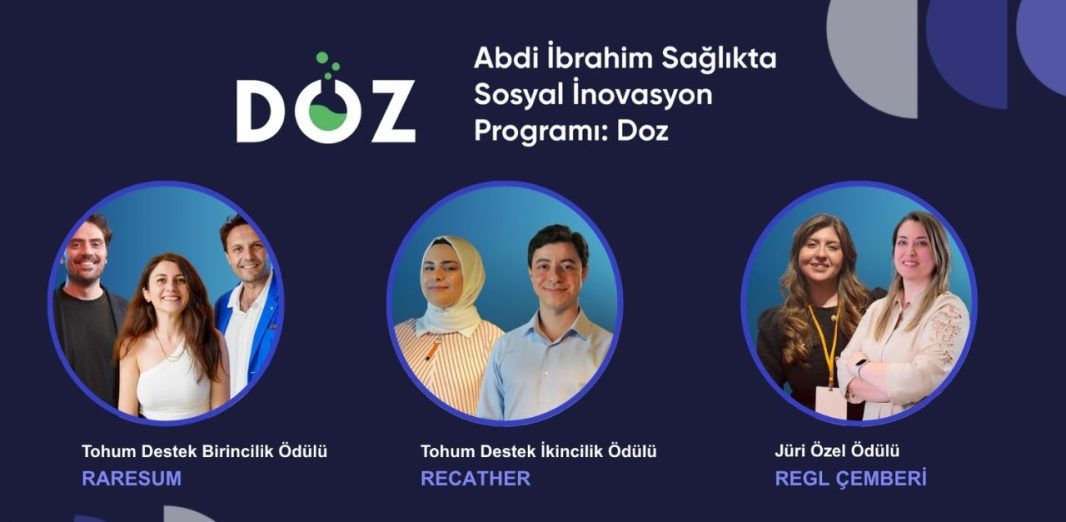 DOZ

Abdi İbrahim Sağlıkta Sosyal İnovasyon Programı: Doz

Tohum Destek Birincilik Ödülü
RARESUM

Tohum Destek İkincilik Ödülü
RECATHER

Jüri Özel Ödülü
REGL ÇEMBERİ